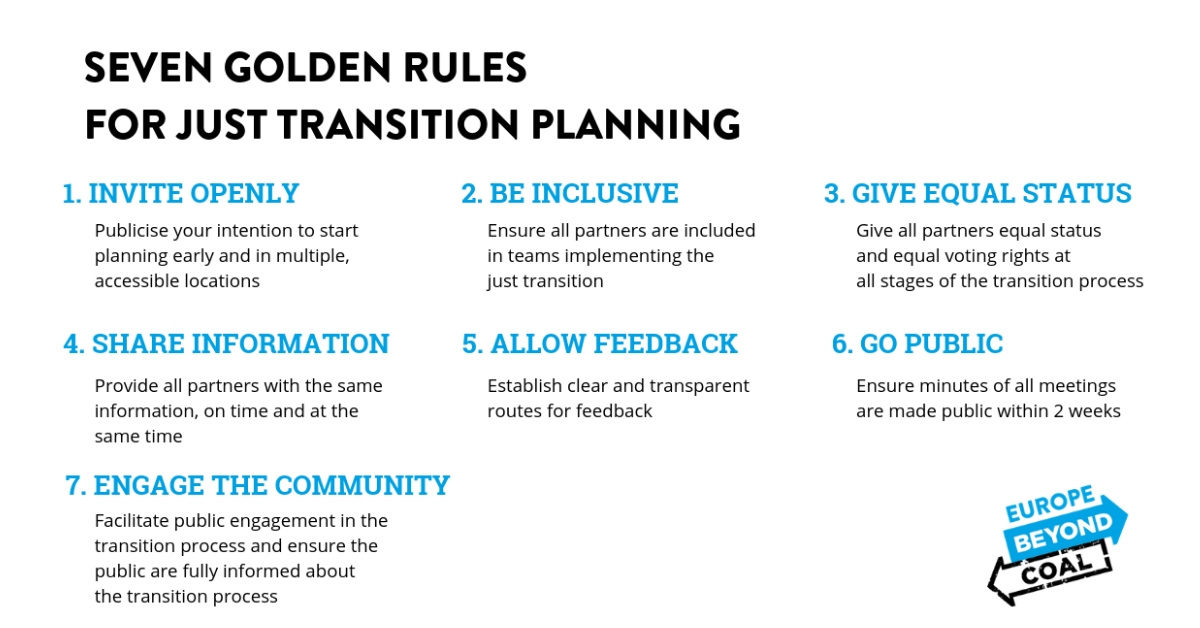 SEVEN GOLDEN RULES
FOR JUST TRANSITION PLANNING

1. INVITE OPENLY
Publicise your intention to start planning early and in multiple, accessible locations

2. BE INCLUSIVE
Ensure all partners are included in teams implementing the just transition

3. GIVE EQUAL STATUS
Give all partners equal status and equal voting rights at all stages of the transition process

4. SHARE INFORMATION
Provide all partners with the same information, on time and at the same time

5. ALLOW FEEDBACK
Establish clear and transparent routes for feedback

6. GO PUBLIC
Ensure minutes of all meetings are made public within 2 weeks

7. ENGAGE THE COMMUNITY
Facilitate public engagement in the transition process and ensure the public are fully informed about the transition process

EUROPE
BEYOND
COAL